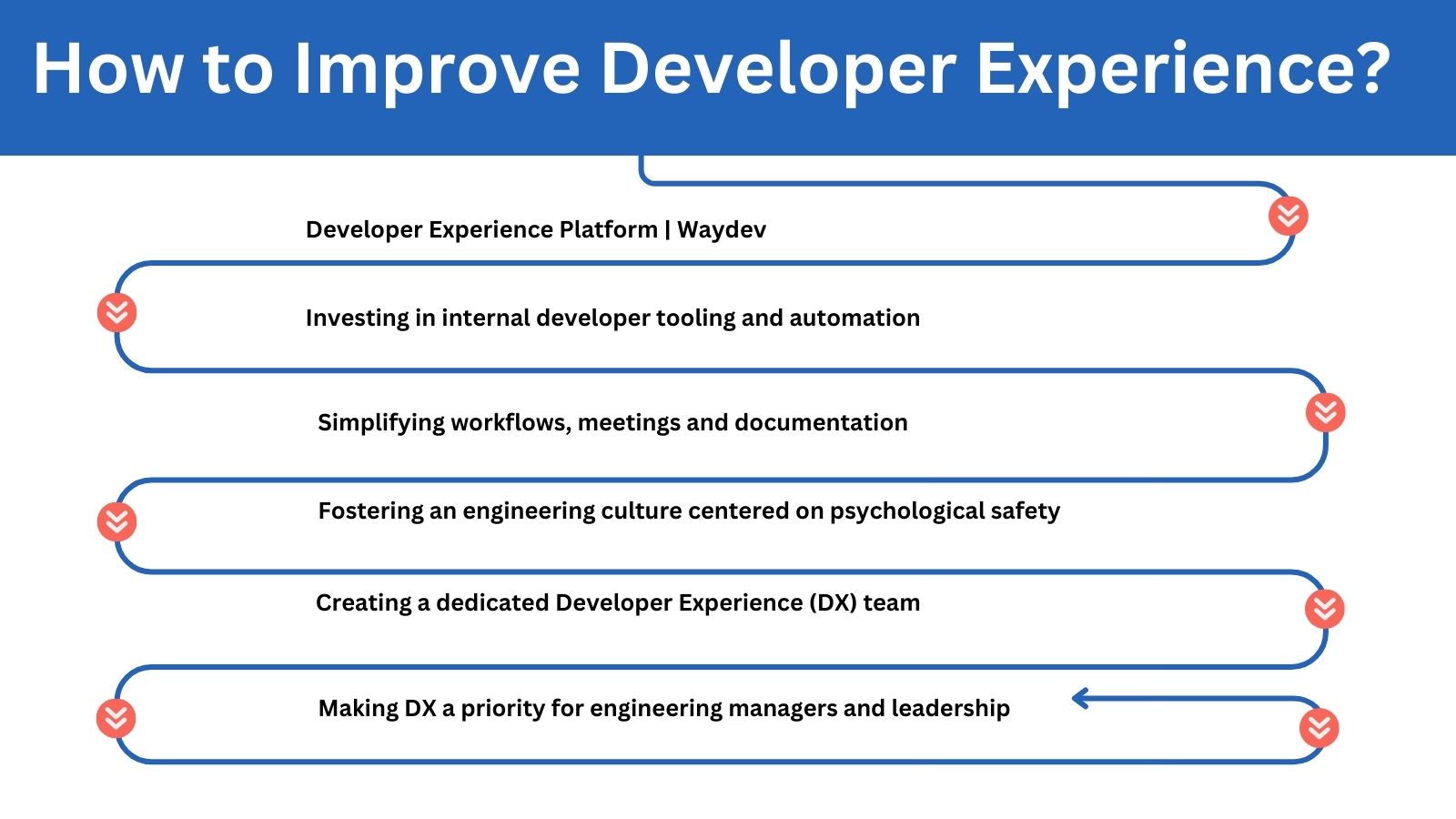 How to Improve Developer Experience?

Developer Experience Platform | Waydev

Investing in internal developer tooling and automation

Simplifying workflows, meetings and documentation

Fostering an engineering culture centered on psychological safety

Creating a dedicated Developer Experience (DX) team

Making DX a priority for engineering managers and leadership